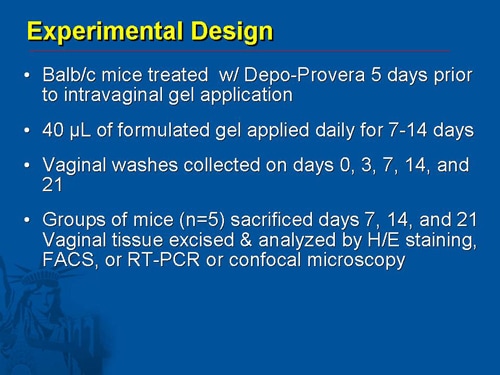 Experimental Design

• Balb/c mice treated w/ Depo-Provera 5 days prior to intravaginal gel application

• 40 µL of formulated gel applied daily for 7-14 days

• Vaginal washes collected on days 0, 3, 7, 14, and 21

• Groups of mice (n=5) sacrificed days 7, 14, and 21 Vaginal tissue excised & analyzed by H/E staining, FACS, or RT-PCR or confocal microscopy